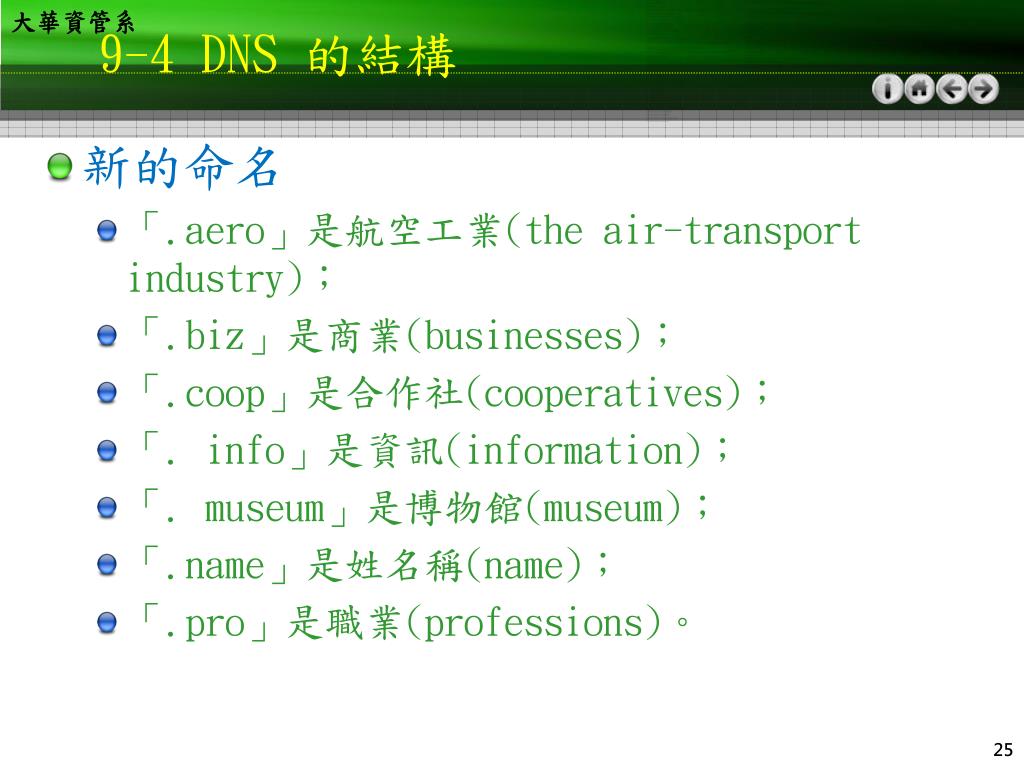 大華資管系

9-4 DNS 的結構

新的命名

「.aero」是航空工業(the air-transport industry)；

「.biz」是商業(businesses)；

「.coop」是合作社(cooperatives)；

「. info」是資訊(information)；

「. museum」是博物館(museum)；

「.name」是姓名稱(name)；

「.pro」是職業(professions)。

25